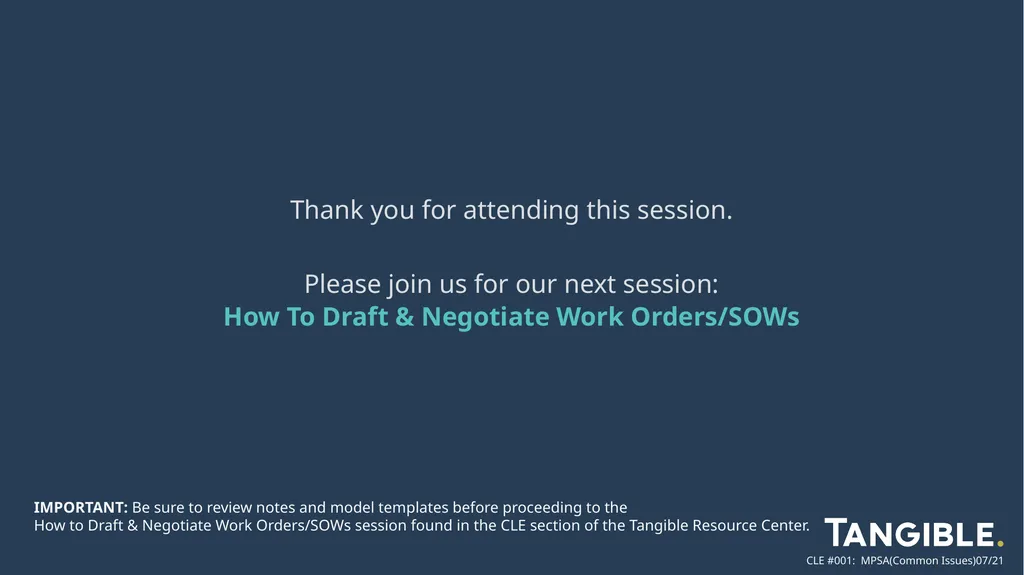 Thank you for attending this session.

Please join us for our next session:
How To Draft & Negotiate Work Orders/SOWs

IMPORTANT: Be sure to review notes and model templates before proceeding to the How to Draft & Negotiate Work Orders/SOWs session found in the CLE section of the Tangible Resource Center.

TANGIBLE.

CLE #001: MPSA(Common Issues)07/21